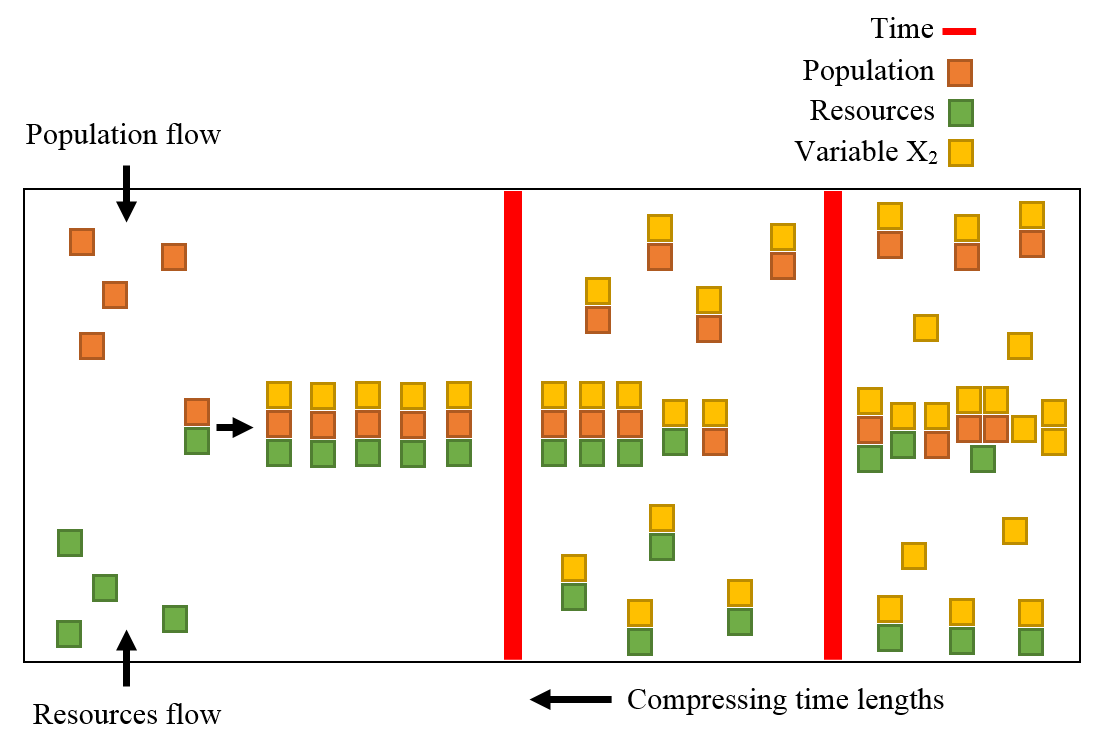 Time

Population

Resources

Variable $X_2$

Population flow

Resources flow

Compressing time lengths